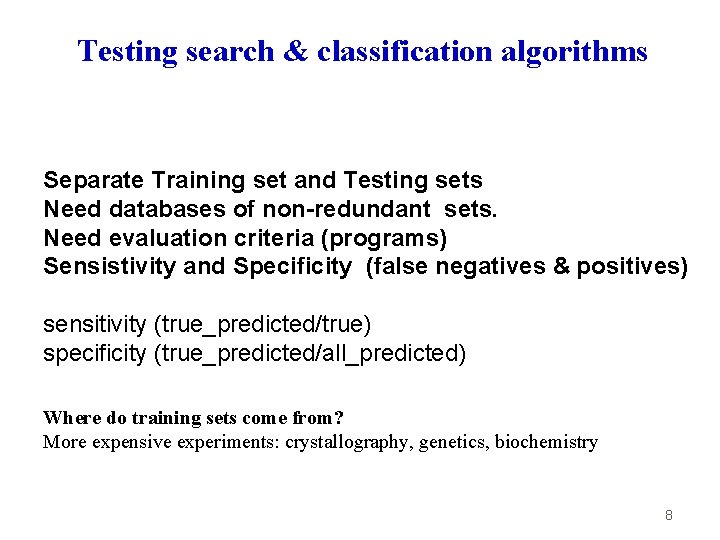 Testing search & classification algorithms

Separate Training set and Testing sets
Need databases of non-redundant sets.
Need evaluation criteria (programs)
Sensistivity and Specificity (false negatives & positives)

sensitivity (true_predicted/true)
specificity (true_predicted/all_predicted)

Where do training sets come from?
More expensive experiments: crystallography, genetics, biochemistry

8